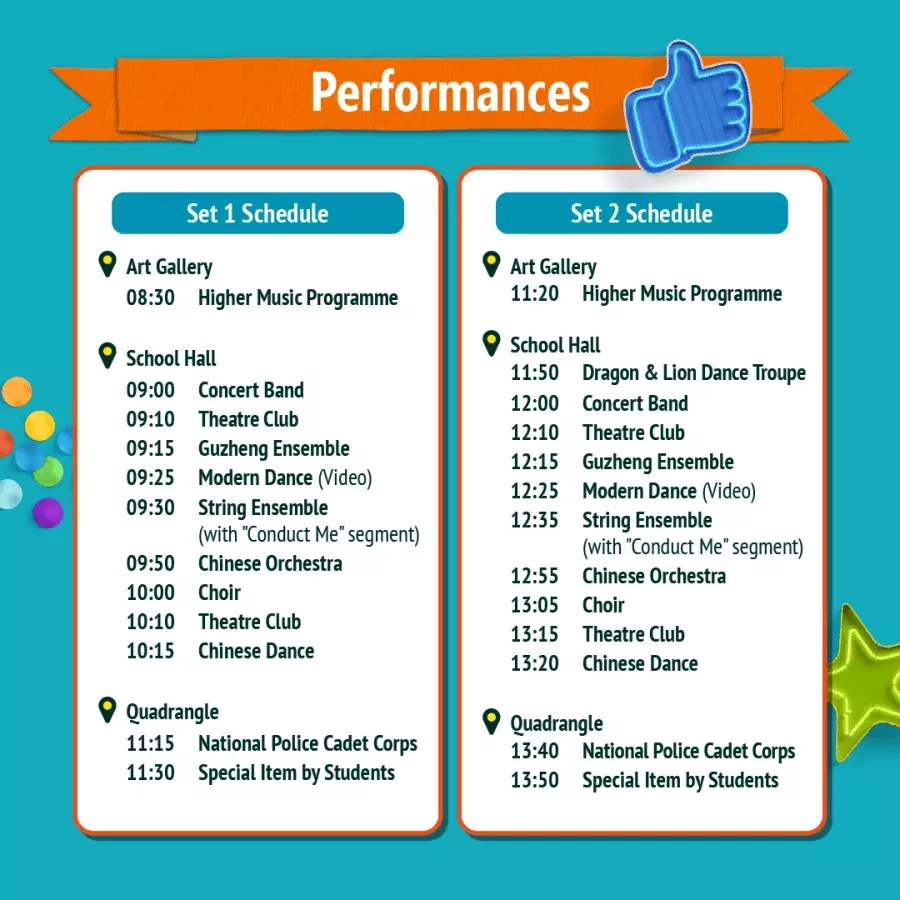 Performances

Set 1 Schedule

Art Gallery
08:30 Higher Music Programme

School Hall
09:00 Concert Band
09:10 Theatre Club
09:15 Guzheng Ensemble
09:25 Modern Dance (Video)
09:30 String Ensemble (with "Conduct Me" segment)
09:50 Chinese Orchestra
10:00 Choir
10:10 Theatre Club
10:15 Chinese Dance

Quadrangle
11:15 National Police Cadet Corps
11:30 Special Item by Students

Set 2 Schedule

Art Gallery
11:20 Higher Music Programme

School Hall
11:50 Dragon & Lion Dance Troupe
12:00 Concert Band
12:10 Theatre Club
12:15 Guzheng Ensemble
12:25 Modern Dance (Video)
12:35 String Ensemble (with "Conduct Me" segment)
12:55 Chinese Orchestra
13:05 Choir
13:15 Theatre Club
13:20 Chinese Dance

Quadrangle
13:40 National Police Cadet Corps
13:50 Special Item by Students